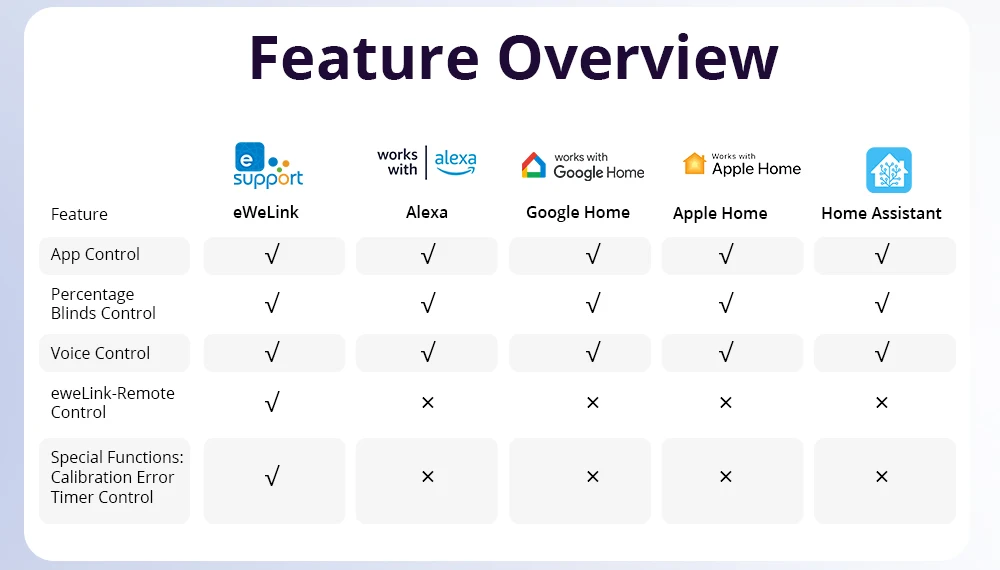 Feature Overview

e support
works with alexa
works with Google Home
Works with Apple Home

| Feature | eWeLink | Alexa | Google Home | Apple Home | Home Assistant |
|---|---|---|---|---|---|
| App Control | √ | √ | √ | √ | √ |
| Percentage Blinds Control | √ | √ | √ | √ | √ |
| Voice Control | √ | √ | √ | √ | √ |
| eweLink-Remote Control | √ | × | × | × | × |
| Special Functions: Calibration Error Timer Control | √ | × | × | × | × |